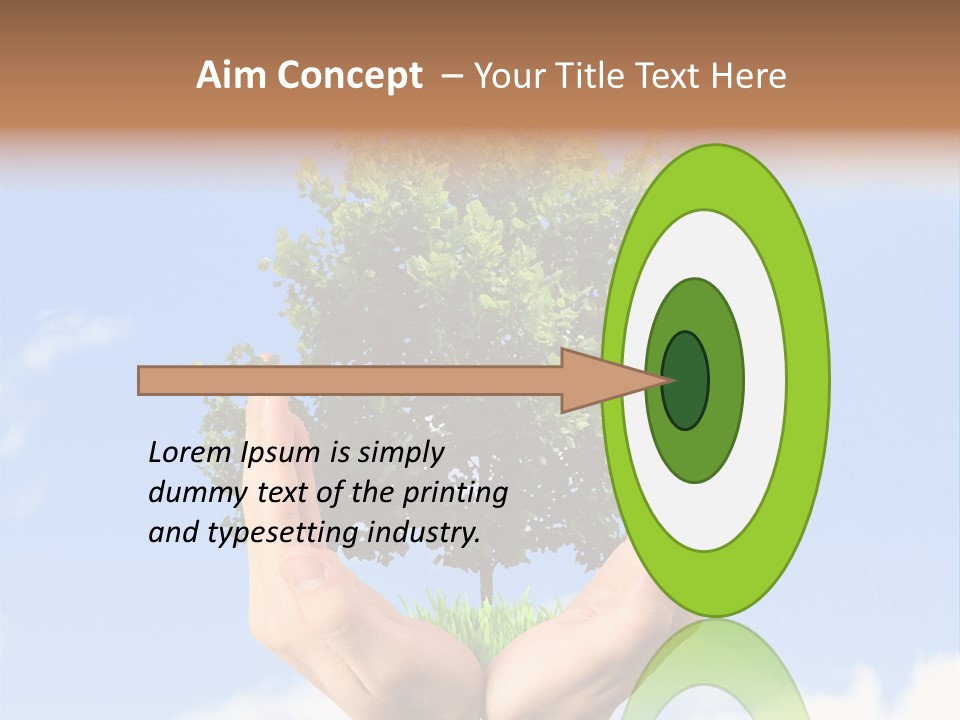 Aim Concept – Your Title Text Here

Lorem Ipsum is simply dummy text of the printing and typesetting industry.